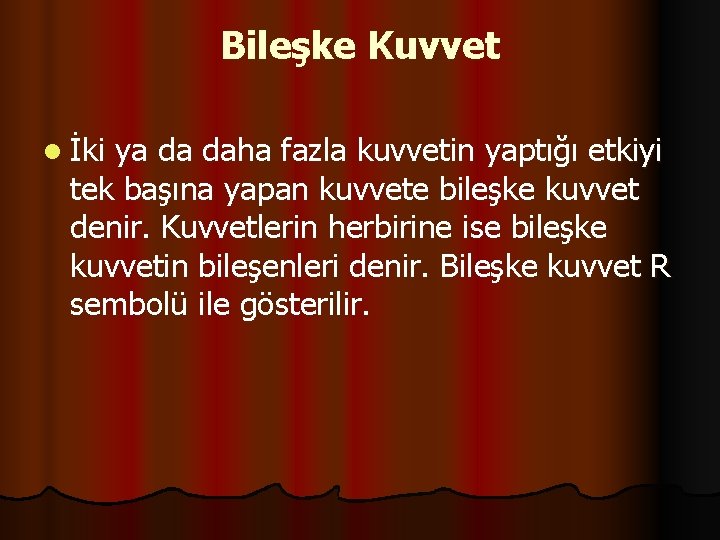 Bileşke Kuvvet

İki ya da daha fazla kuvvetin yaptığı etkiyi tek başına yapan kuvvete bileşke kuvvet denir. Kuvvetlerin herbirine ise bileşke kuvvetin bileşenleri denir. Bileşke kuvvet R sembolü ile gösterilir.